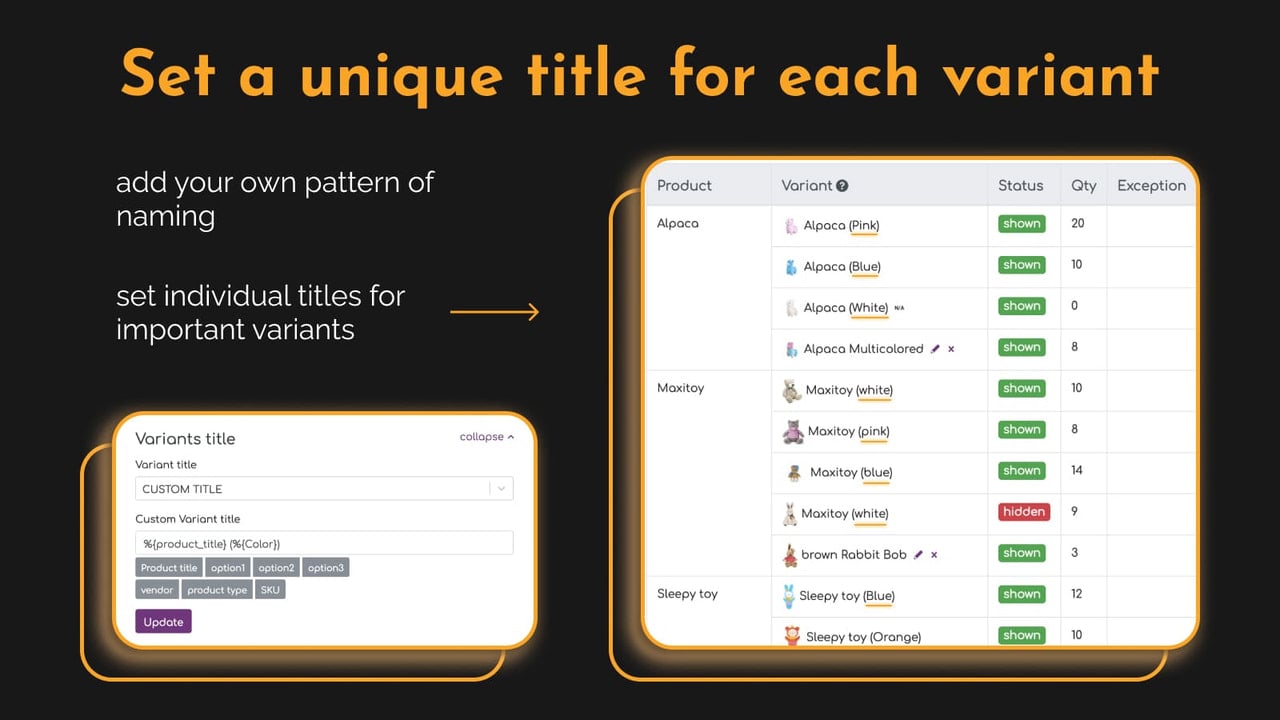 Set a unique title for each variant

add your own pattern of naming

set individual titles for important variants

Variants title collapse
Variant title
CUSTOM TITLE
Custom Variant title
%{product_title} (%{Color})
Product title option1 option2 option3
vendor product type SKU
Update

| Product | Variant | Status | Qty | Exception |
|---|---|---|---|---|
| Alpaca | Alpaca (Pink) | shown | 20 | |
| | Alpaca (Blue) | shown | 10 | |
| | Alpaca (White) N/A | shown | 0 | |
| | Alpaca Multicolored | shown | 8 | |
| Maxitoy | Maxitoy (white) | shown | 10 | |
| | Maxitoy (pink) | shown | 8 | |
| | Maxitoy (blue) | shown | 14 | |
| | Maxitoy (white) | hidden | 9 | |
| | brown Rabbit Bob | shown | 3 | |
| Sleepy toy | Sleepy toy (Blue) | shown | 12 | |
| | Sleepy toy (Orange) | shown | 10 | |